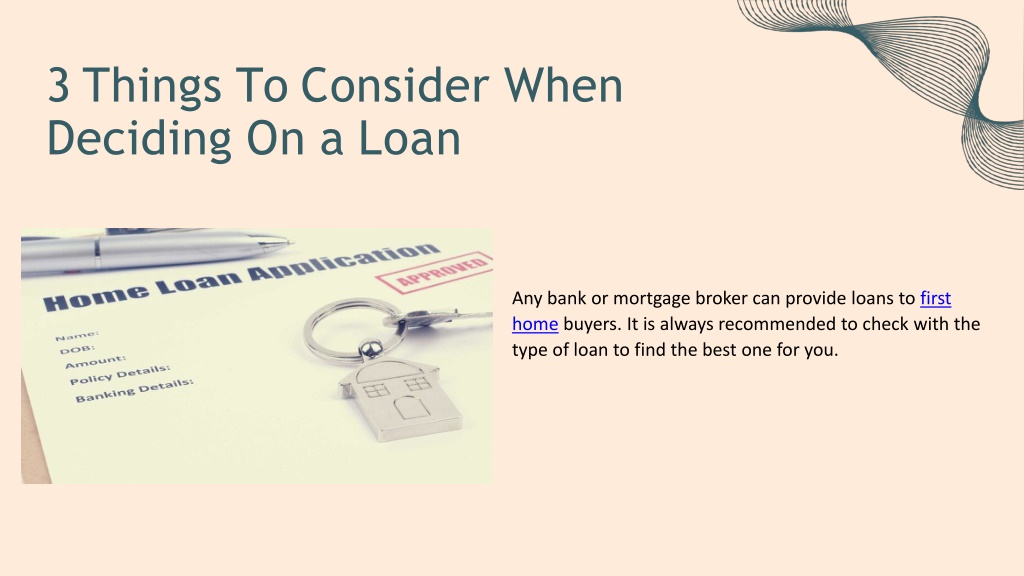 3 Things To Consider When Deciding On a Loan

Home Loan Application
APPROVED
Name:
DOB:
Amount:
Policy Details:
Banking Details:

Any bank or mortgage broker can provide loans to first home buyers. It is always recommended to check with the type of loan to find the best one for you.